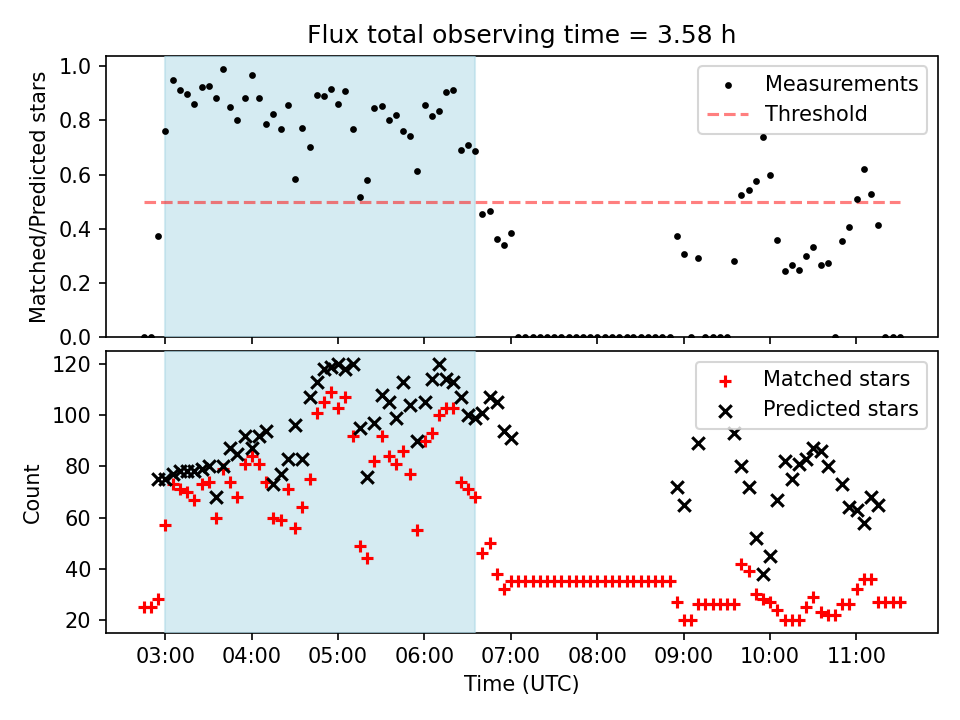 Flux total observing time = 3.58 h

Matched/Predicted stars

1.0
0.8
0.6
0.4
0.2
0.0

Measurements
Threshold

Count

120
100
80
60
40
20

Matched stars
Predicted stars

03:00 04:00 05:00 06:00 07:00 08:00 09:00 10:00 11:00

Time (UTC)